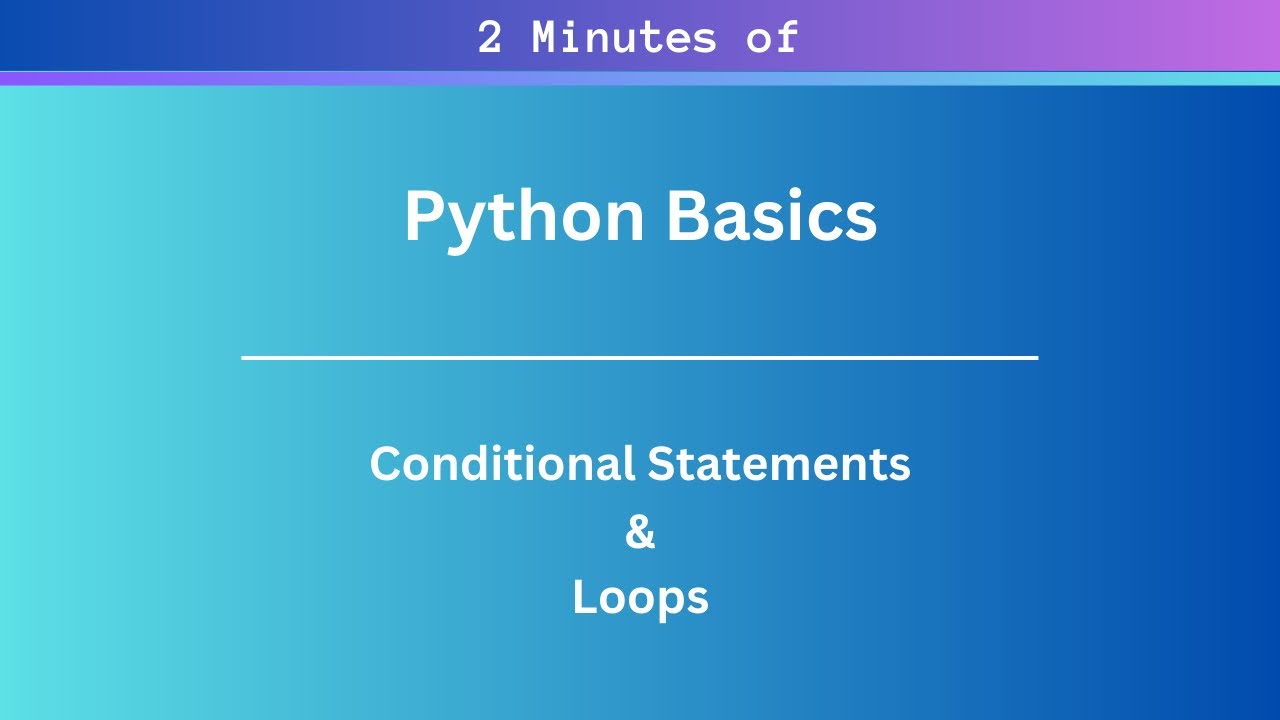 2 Minutes of

Python Basics

Conditional Statements
&
Loops